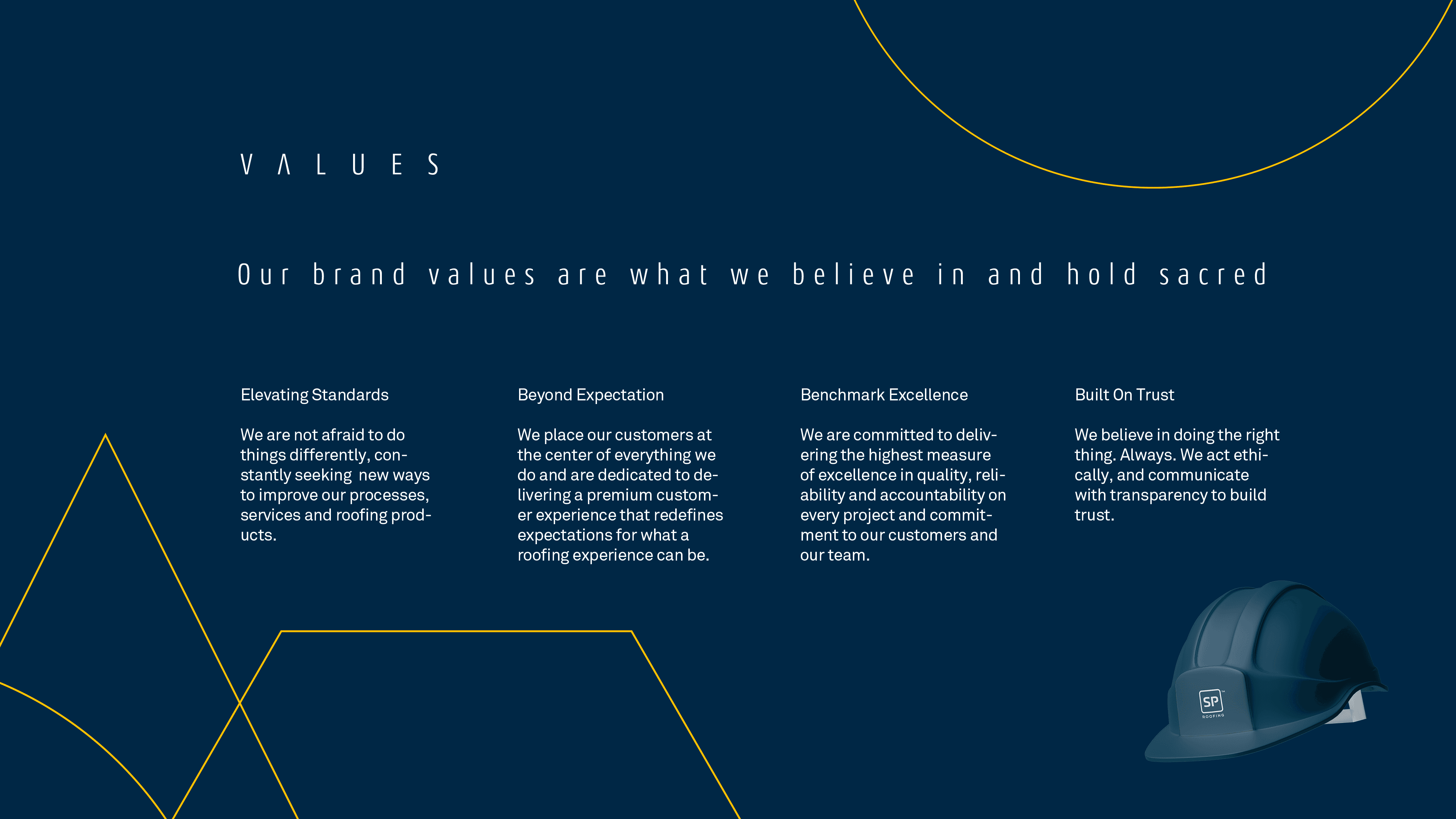 VALUES

Our brand values are what we believe in and hold sacred

Elevating Standards

We are not afraid to do things differently, constantly seeking new ways to improve our processes, services and roofing products.

Beyond Expectation

We place our customers at the center of everything we do and are dedicated to delivering a premium customer experience that redefines expectations for what a roofing experience can be.

Benchmark Excellence

We are committed to delivering the highest measure of excellence in quality, reliability and accountability on every project and commitment to our customers and our team.

Built On Trust

We believe in doing the right thing. Always. We act ethically, and communicate with transparency to build trust.

SP
ROOFING